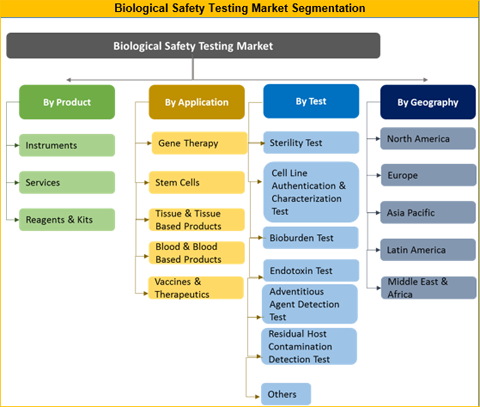 Biological Safety Testing Market Segmentation

Biological Safety Testing Market

By Product

Instruments

Services

Reagents & Kits

By Application

Gene Therapy

Stem Cells

Tissue & Tissue Based Products

Blood & Blood Based Products

Vaccines & Therapeutics

By Test

Sterility Test

Cell Line Authentication & Characterization Test

Bioburden Test

Endotoxin Test

Adventitious Agent Detection Test

Residual Host Contamination Detection Test

Others

By Geography

North America

Europe

Asia Pacific

Latin America

Middle East & Africa